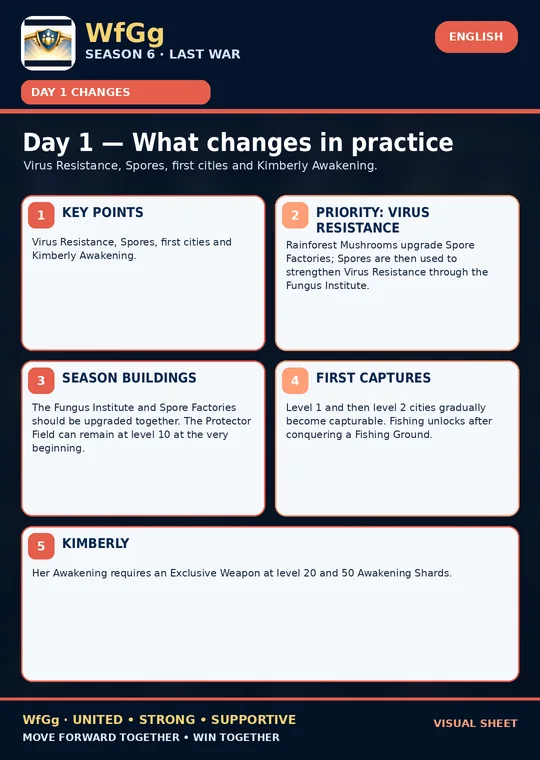 WfGg
SEASON 6 · LAST WAR

ENGLISH

DAY 1 CHANGES

Day 1 — What changes in practice

Virus Resistance, Spores, first cities and Kimberly Awakening.

1 KEY POINTS

Virus Resistance, Spores, first cities and Kimberly Awakening.

2 PRIORITY: VIRUS RESISTANCE

Rainforest Mushrooms upgrade Spore Factories; Spores are then used to strengthen Virus Resistance through the Fungus Institute.

3 SEASON BUILDINGS

The Fungus Institute and Spore Factories should be upgraded together. The Protector Field can remain at level 10 at the very beginning.

4 FIRST CAPTURES

Level 1 and then level 2 cities gradually become capturable. Fishing unlocks after conquering a Fishing Ground.

5 KIMBERLY

Her Awakening requires an Exclusive Weapon at level 20 and 50 Awakening Shards.

WfGg · UNITED • STRONG • SUPPORTIVE
MOVE FORWARD TOGETHER • WIN TOGETHER

VISUAL SHEET